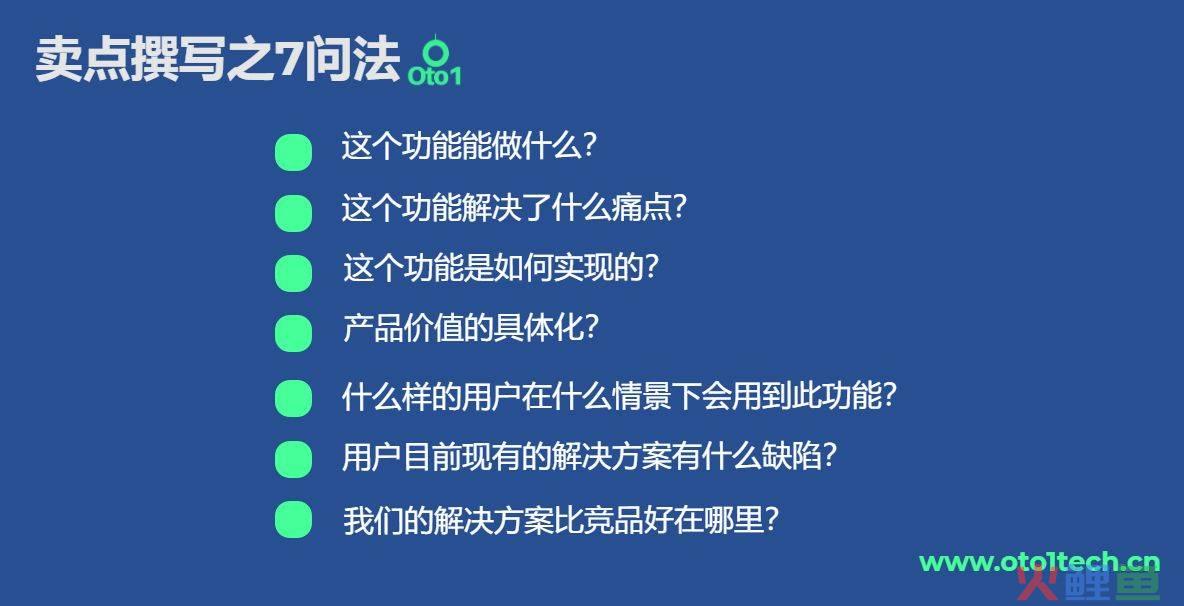 卖点撰写之7问法 Oto1

这个功能能做什么？

这个功能解决了什么痛点？

这个功能是如何实现的？

产品价值的具体化？

什么样的用户在什么情景下会用到此功能？

用户目前现有的解决方案有什么缺陷？

我们的解决方案比竞品好在哪里？

www.oto1tech.cn

火鲤鱼